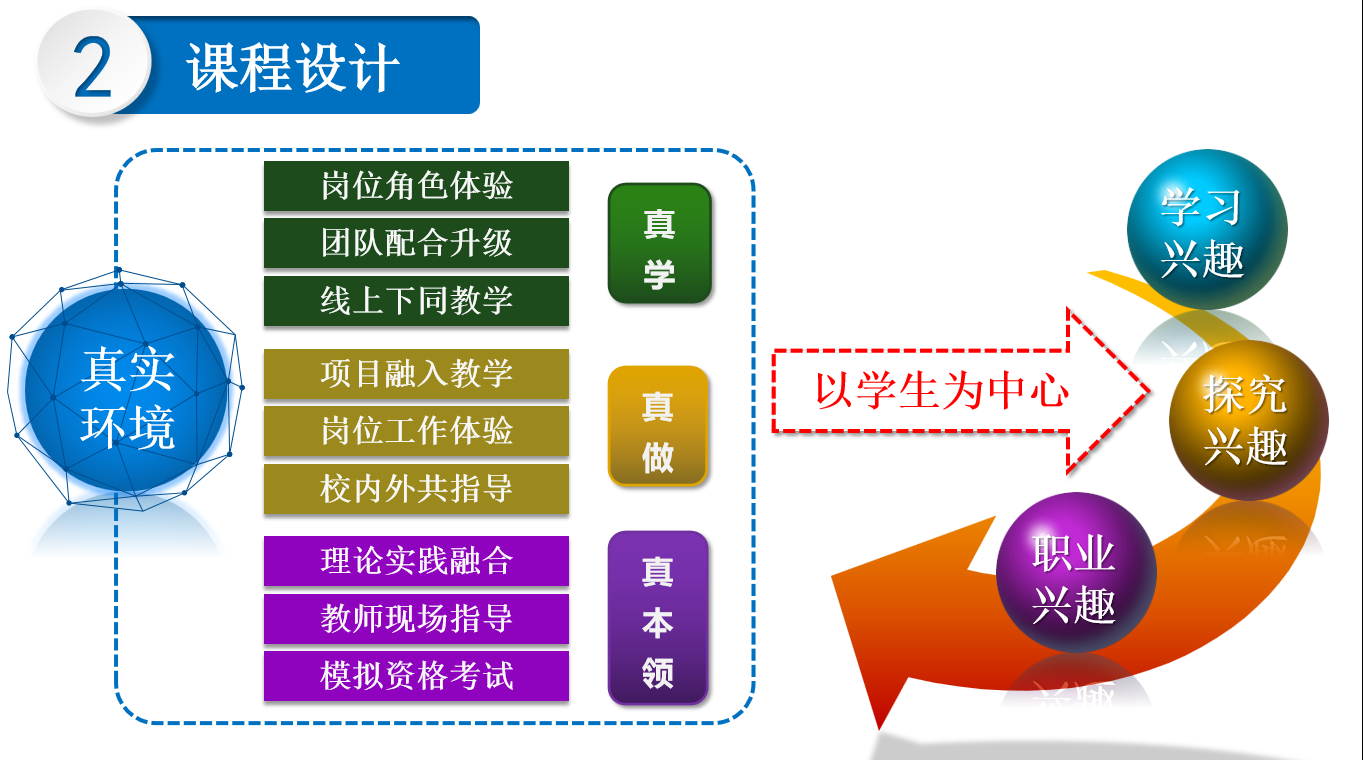 2 课程设计

真实环境

岗位角色体验
团队配合升级
线上下同教学

真学

项目融入教学
岗位工作体验
校内外共指导

真做

理论实践融合
教师现场指导
模拟资格考试

真本领

以学生为中心

学习兴趣

探究兴趣

职业兴趣